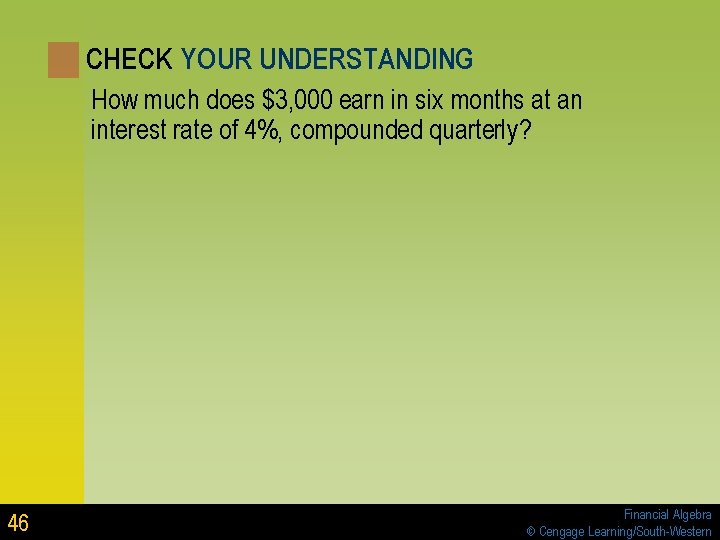 CHECK YOUR UNDERSTANDING

How much does $3,000 earn in six months at an interest rate of 4%, compounded quarterly?

46

Financial Algebra
© Cengage Learning/South-Western